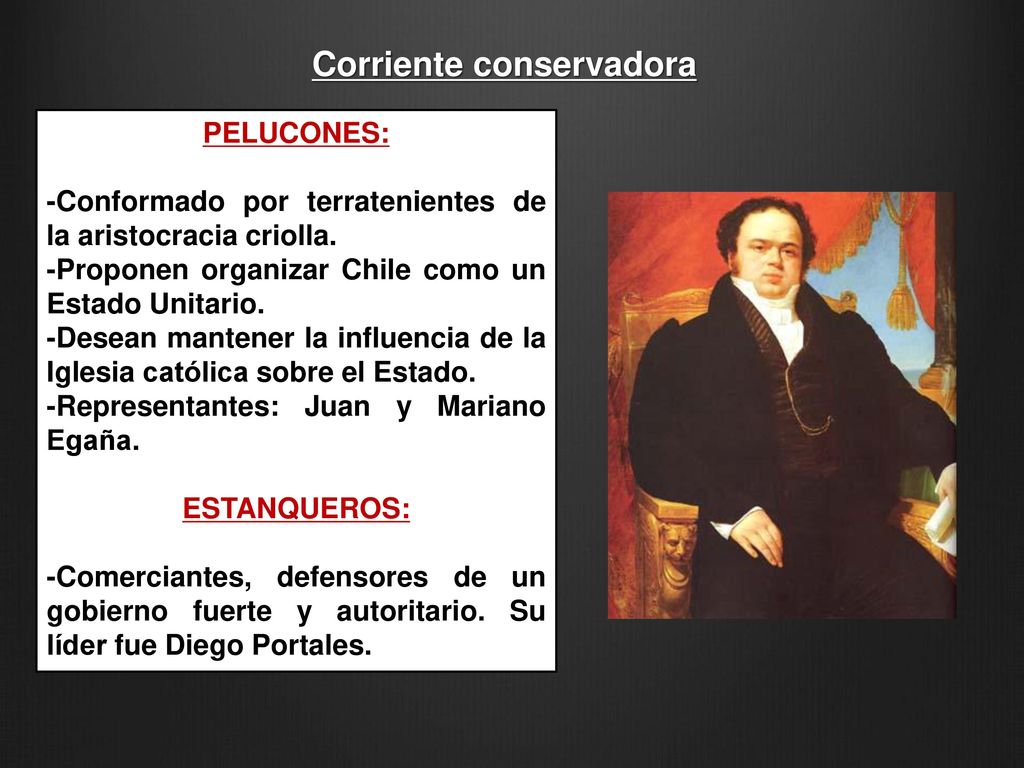 Corriente conservadora

PELUCONES:

-Conformado por terratenientes de la aristocracia criolla.
-Proponen organizar Chile como un Estado Unitario.
-Desean mantener la influencia de la Iglesia católica sobre el Estado.
-Representantes: Juan y Mariano Egaña.

ESTANQUEROS:

-Comerciantes, defensores de un gobierno fuerte y autoritario. Su líder fue Diego Portales.